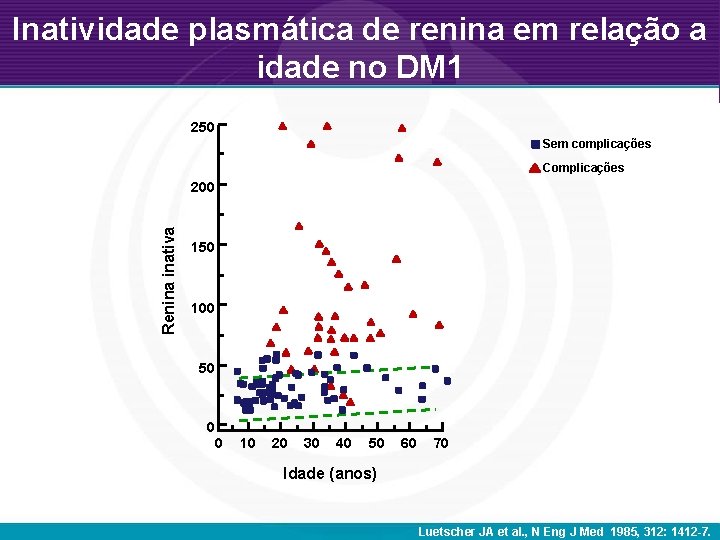 Inatividade plasmática de renina em relação a idade no DM1

Sem complicações
Complicações

Renina inativa

250
200
150
100
50
0

0 10 20 30 40 50 60 70

Idade (anos)

Luetscher JA et al., N Eng J Med 1985, 312: 1412-7.